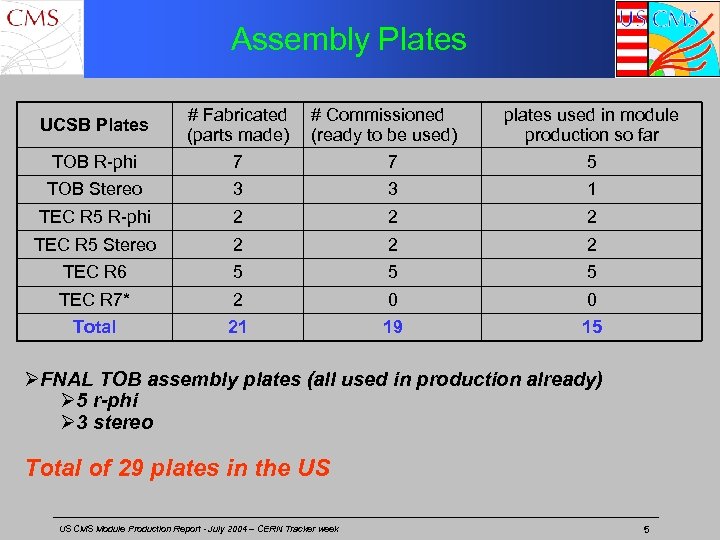 CMS

Assembly Plates

US CMS

| UCSB Plates | # Fabricated (parts made) | # Commissioned (ready to be used) | plates used in module production so far |
|---|---|---|---|
| TOB R-phi | 7 | 7 | 5 |
| TOB Stereo | 3 | 3 | 1 |
| TEC R5 R-phi | 2 | 2 | 2 |
| TEC R5 Stereo | 2 | 2 | 2 |
| TEC R6 | 5 | 5 | 5 |
| TEC R7* | 2 | 0 | 0 |
| Total | 21 | 19 | 15 |

➢FNAL TOB assembly plates (all used in production already)
➢5 r-phi
➢3 stereo

Total of 29 plates in the US

US CMS Module Production Report - July 2004 – CERN Tracker week

5